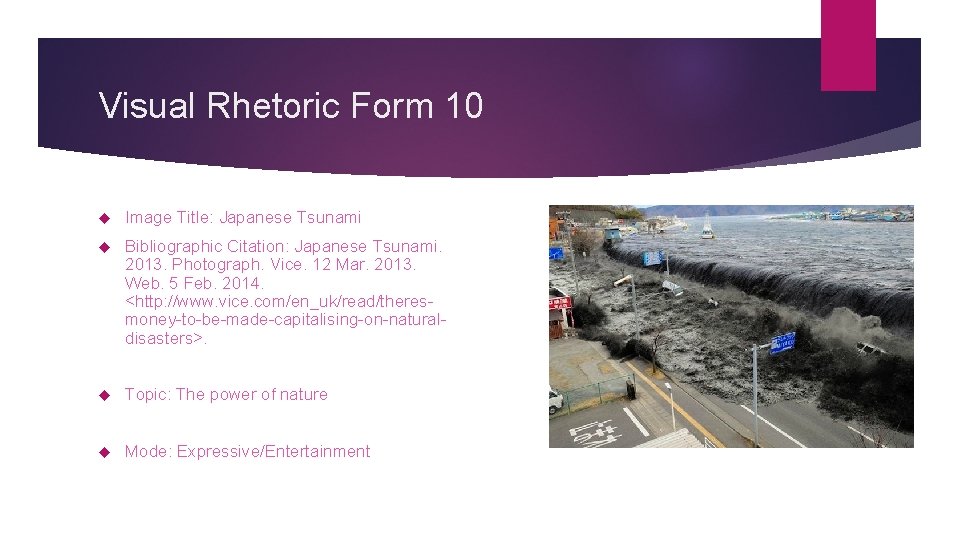 Visual Rhetoric Form 10

Image Title: Japanese Tsunami

Bibliographic Citation: Japanese Tsunami. 2013. Photograph. Vice. 12 Mar. 2013. Web. 5 Feb. 2014. <http://www.vice.com/en_uk/read/theres-money-to-be-made-capitalising-on-natural-disasters>.

Topic: The power of nature

Mode: Expressive/Entertainment